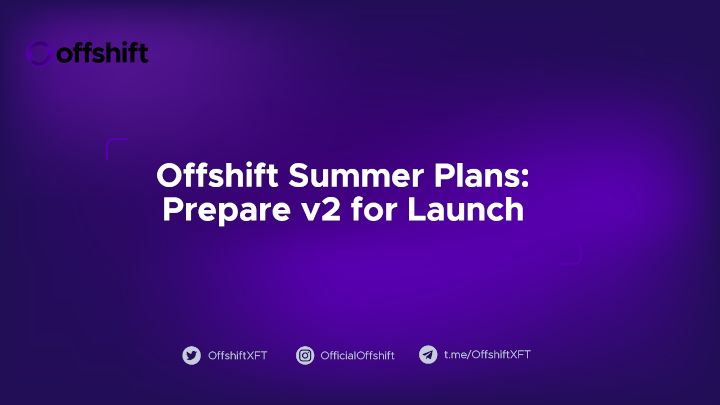 offshift

Offshift Summer Plans: Prepare v2 for Launch

OffshiftXFT OfficialOffshift t.me/OffshiftXFT